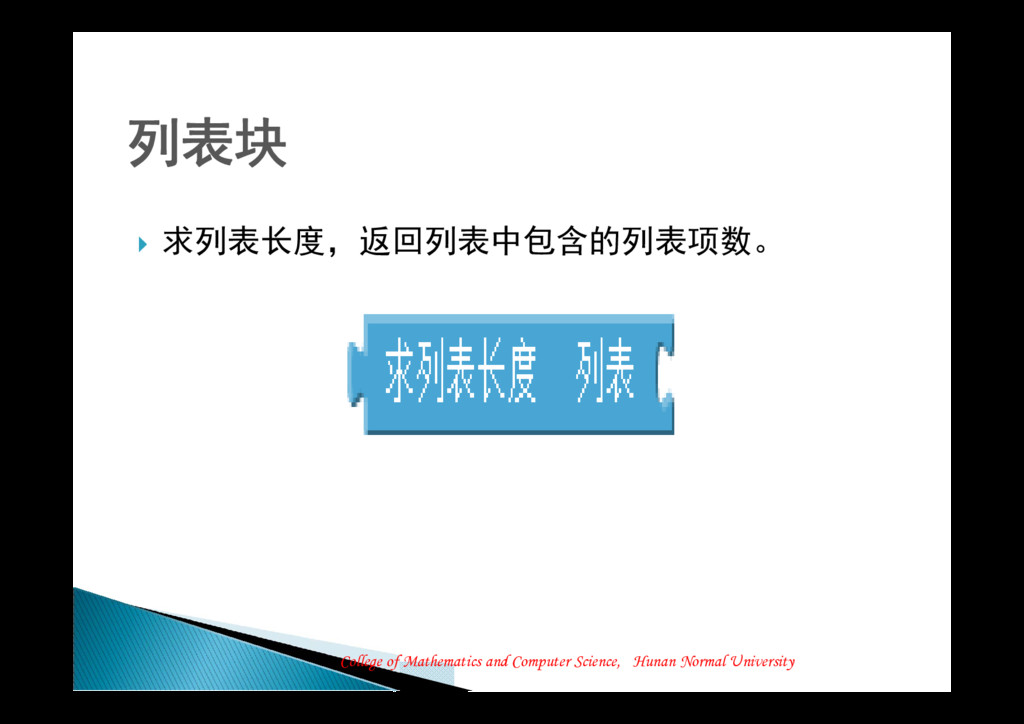 列表块

求列表长度，返回列表中包含的列表项数。

求列表长度 列表

College of Mathematics and Computer Science, Hunan Normal University